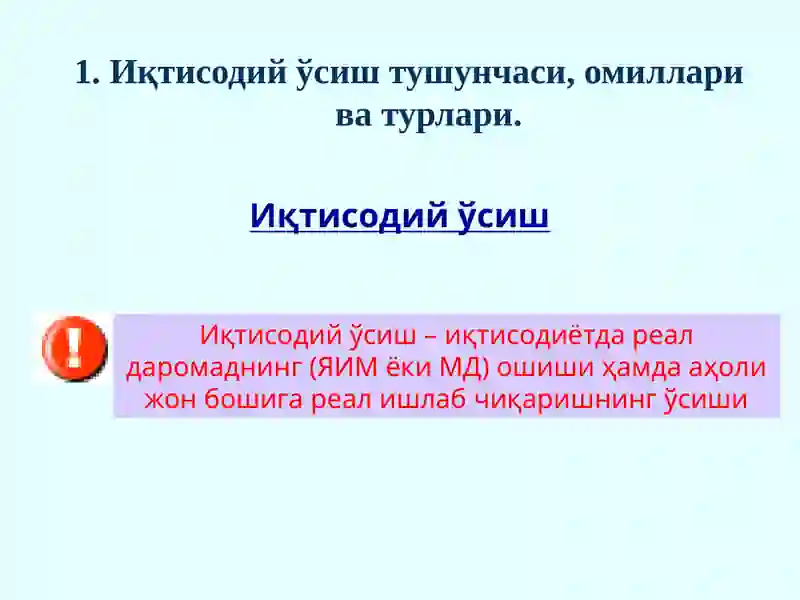 1. Иқтисодий ўсиш тушунчаси, омиллари ва турлари.

Иқтисодий ўсиш

!

Иқтисодий ўсиш – иқтисодиётда реал даромаднинг (ЯИМ ёки МД) ошиши ҳамда аҳоли жон бошига реал ишлаб чиқаришнинг ўсиши